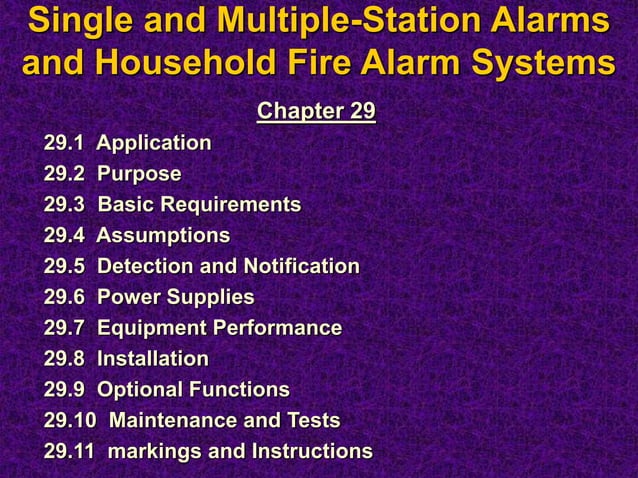 Single and Multiple-Station Alarms and Household Fire Alarm Systems

Chapter 29

29.1 Application
29.2 Purpose
29.3 Basic Requirements
29.4 Assumptions
29.5 Detection and Notification
29.6 Power Supplies
29.7 Equipment Performance
29.8 Installation
29.9 Optional Functions
29.10 Maintenance and Tests
29.11 markings and Instructions